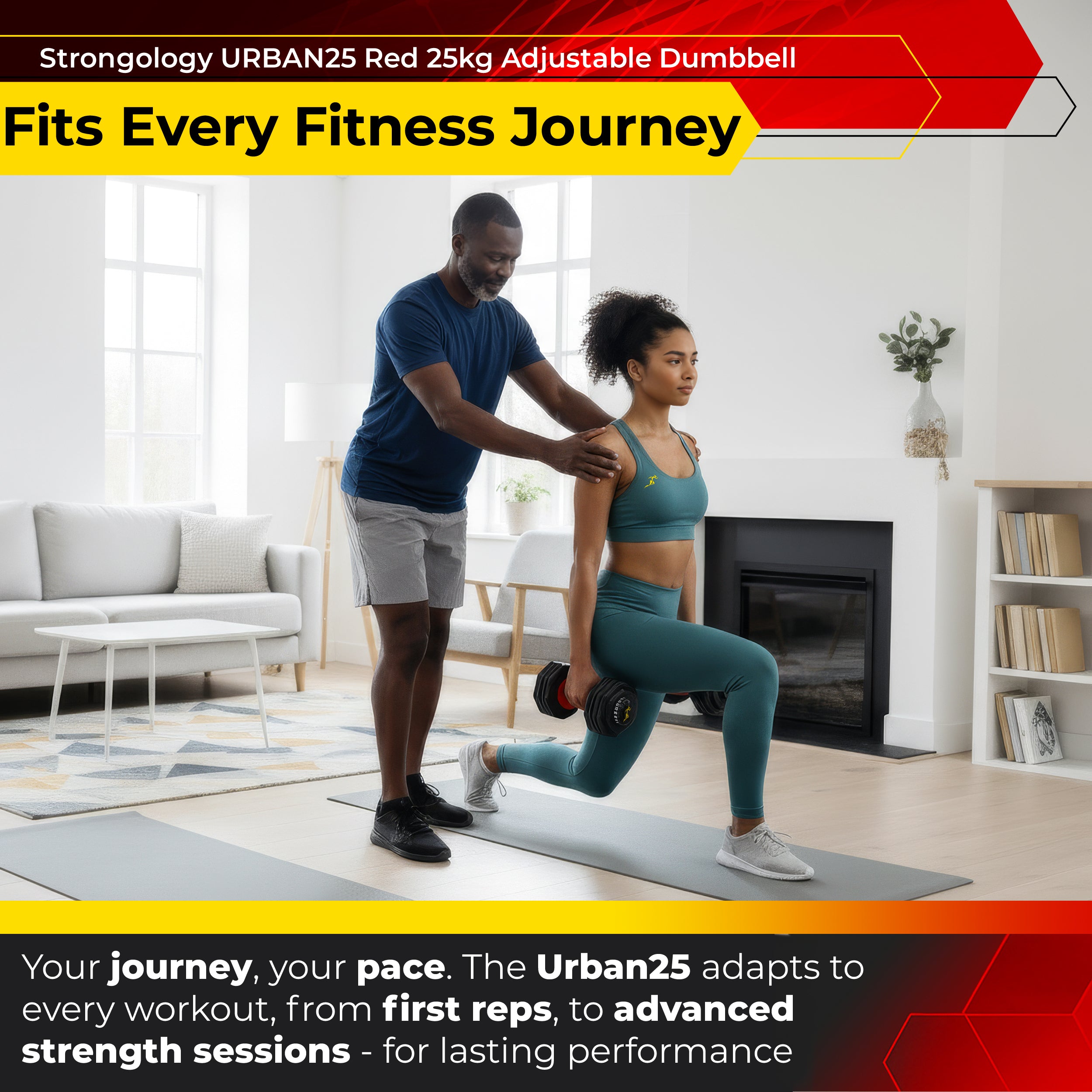 Strongology URBAN25 Red 25kg Adjustable Dumbbell

Fits Every Fitness Journey

Your journey, your pace. The Urban25 adapts to every workout, from first reps, to advanced strength sessions - for lasting performance